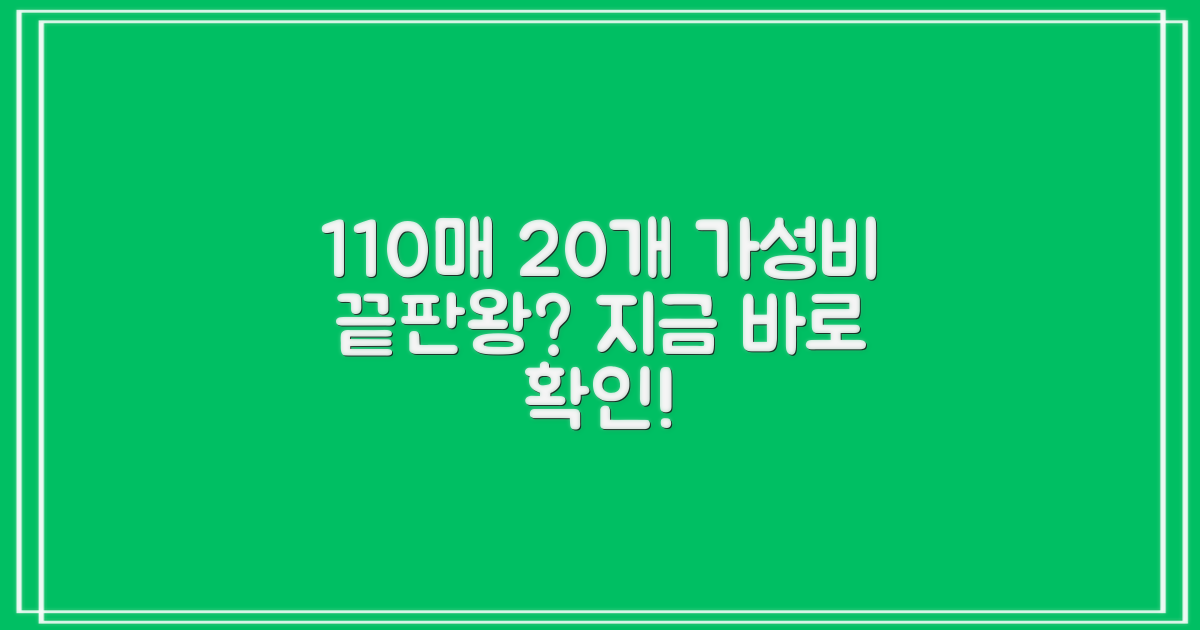 110매 20개 가성비 끝판왕? 지금 바로 확인!